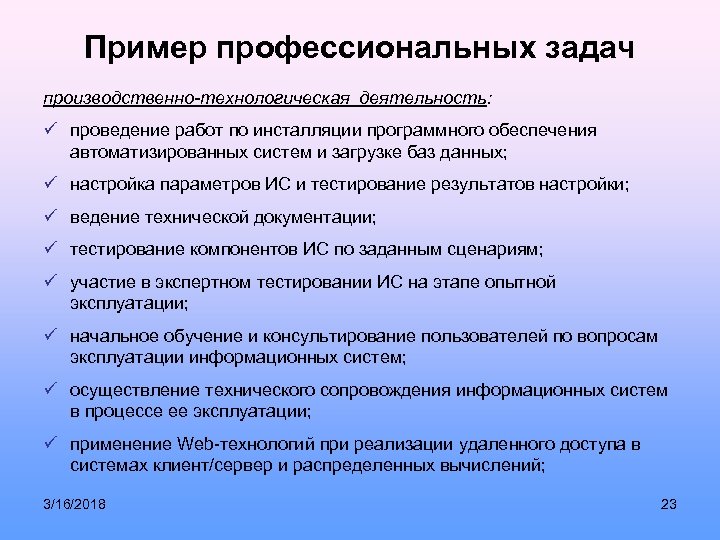 Пример профессиональных задач

производственно-технологическая деятельность:

✓ проведение работ по инсталляции программного обеспечения автоматизированных систем и загрузке баз данных;

✓ настройка параметров ИС и тестирование результатов настройки;

✓ ведение технической документации;

✓ тестирование компонентов ИС по заданным сценариям;

✓ участие в экспертном тестировании ИС на этапе опытной эксплуатации;

✓ начальное обучение и консультирование пользователей по вопросам эксплуатации информационных систем;

✓ осуществление технического сопровождения информационных систем в процессе ее эксплуатации;

✓ применение Web-технологий при реализации удаленного доступа в системах клиент/сервер и распределенных вычислений;

3/16/2018

23